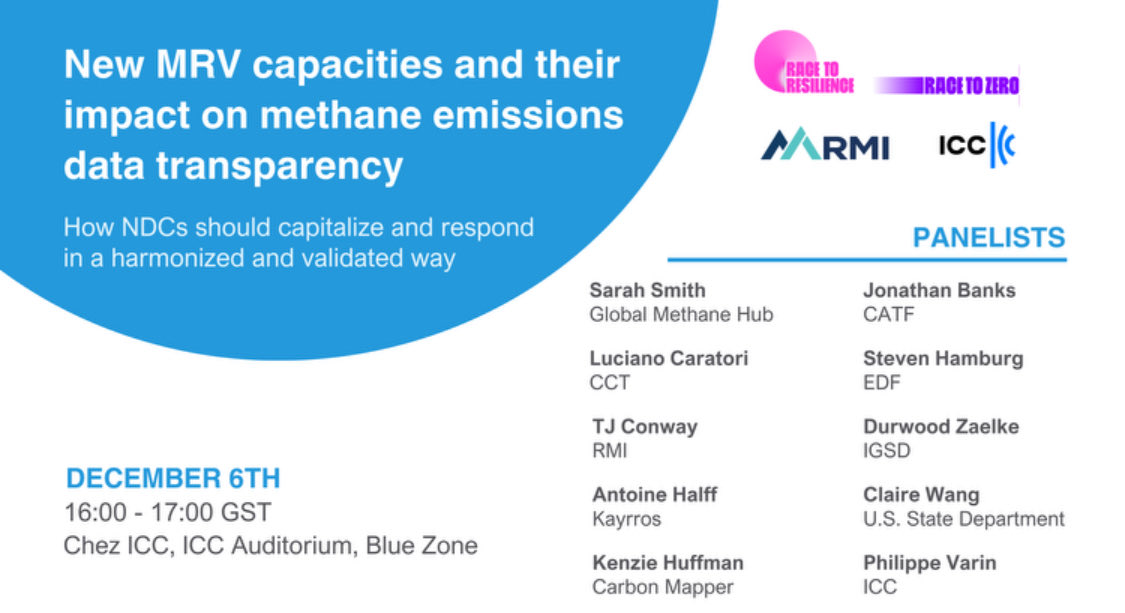 New MRV capacities and their impact on methane emissions data transparency

How NDCs should capitalize and respond in a harmonized and validated way

RACE TO RESILIENCE

RACE TO ZERO

RMI

ICC

PANELISTS

Sarah Smith
Global Methane Hub

Luciano Caratori
CCT

TJ Conway
RMI

Antoine Halff
Kayrros

Kenzie Huffman
Carbon Mapper

Jonathan Banks
CATF

Steven Hamburg
EDF

Durwood Zaelke
IGSD

Claire Wang
U.S. State Department

Philippe Varin
ICC

DECEMBER 6TH
16:00 - 17:00 GST
Chez ICC, ICC Auditorium, Blue Zone